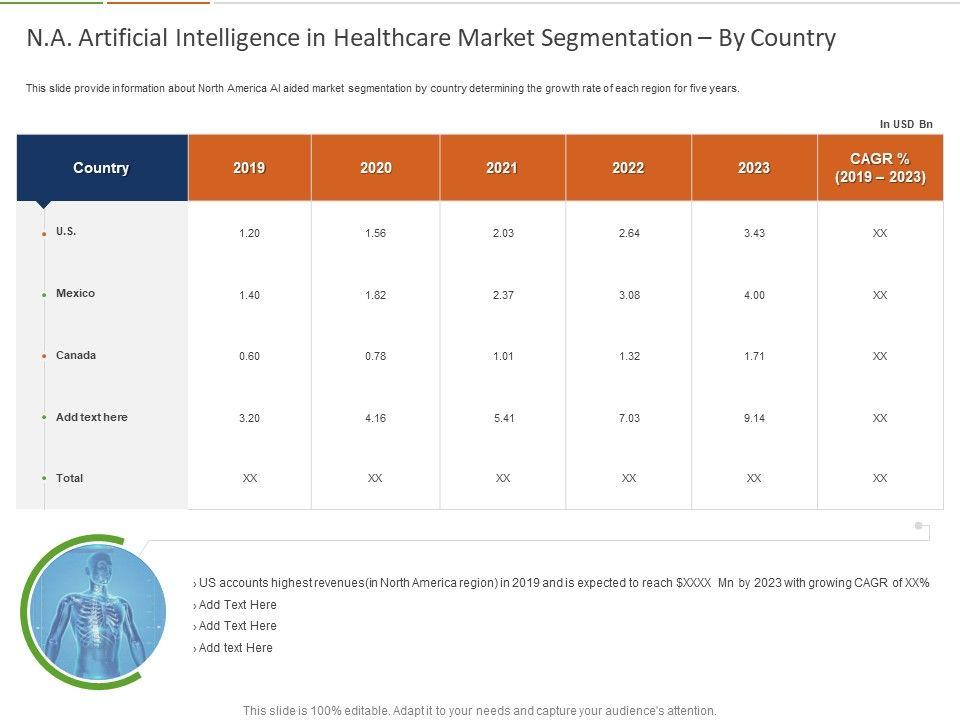 N.A. Artificial Intelligence in Healthcare Market Segmentation – By Country

This slide provide information about North America AI aided market segmentation by country determining the growth rate of each region for five years.

In USD Bn

| Country | 2019 | 2020 | 2021 | 2022 | 2023 | CAGR % (2019 – 2023) |
|---|---|---|---|---|---|---|
| U.S. | 1.20 | 1.56 | 2.03 | 2.64 | 3.43 | XX |
| Mexico | 1.40 | 1.82 | 2.37 | 3.08 | 4.00 | XX |
| Canada | 0.60 | 0.78 | 1.01 | 1.32 | 1.71 | XX |
| Add text here | 3.20 | 4.16 | 5.41 | 7.03 | 9.14 | XX |
| Total | XX | XX | XX | XX | XX | XX |

› US accounts highest revenues(in North America region) in 2019 and is expected to reach $XXXX Mn by 2023 with growing CAGR of XX%
› Add Text Here
› Add Text Here
› Add text Here

This slide is 100% editable. Adapt it to your needs and capture your audience's attention.